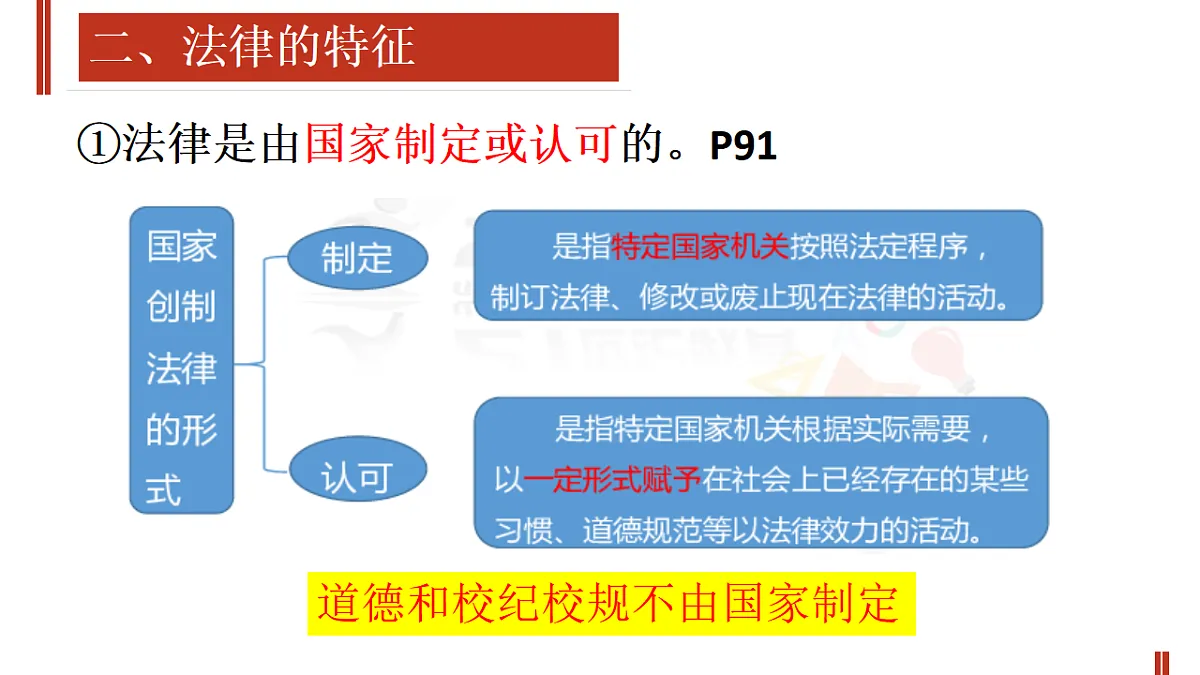 二、法律的特征

①法律是由国家制定或认可的。P91

国家创制法律的形式

制定

是指特定国家机关按照法定程序，制订法律、修改或废止现在法律的活动。

认可

是指特定国家机关根据实际需要，以一定形式赋予在社会上已经存在的某些习惯、道德规范等以法律效力的活动。

道德和校纪校规不由国家制定